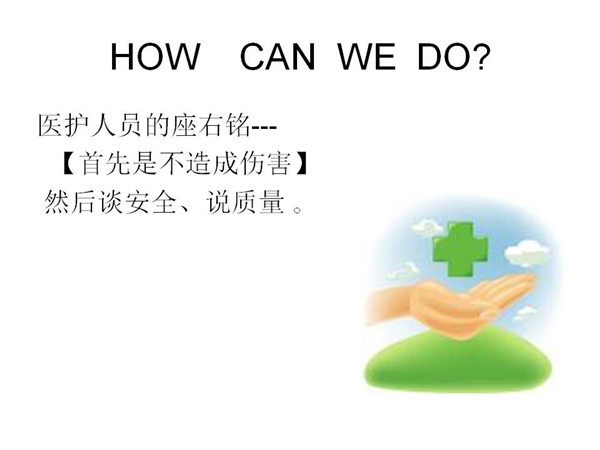 HOW CAN WE DO?

医护人员的座右铭---
【首先是不造成伤害】
然后谈安全、说质量 。